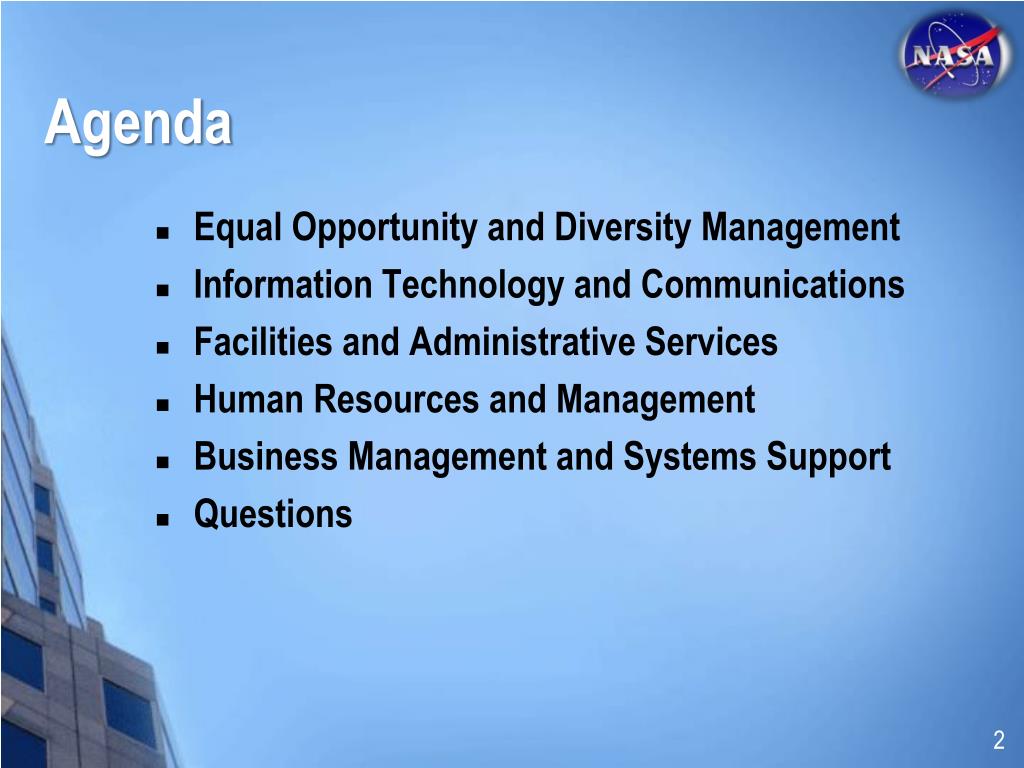 NASA

Agenda

- Equal Opportunity and Diversity Management
- Information Technology and Communications
- Facilities and Administrative Services
- Human Resources and Management
- Business Management and Systems Support
- Questions

2